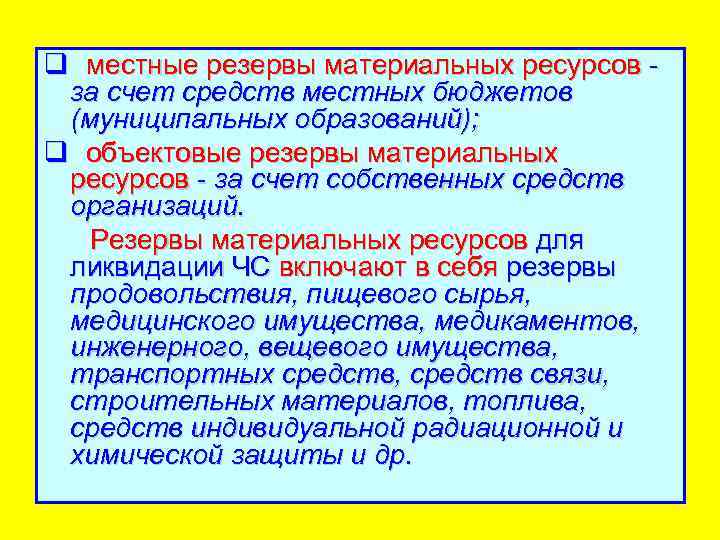 ❑ местные резервы материальных ресурсов - за счет средств местных бюджетов (муниципальных образований);

❑ объектовые резервы материальных ресурсов - за счет собственных средств организаций.

Резервы материальных ресурсов для ликвидации ЧС включают в себя резервы продовольствия, пищевого сырья, медицинского имущества, медикаментов, инженерного, вещевого имущества, транспортных средств, средств связи, строительных материалов, топлива, средств индивидуальной радиационной и химической защиты и др.